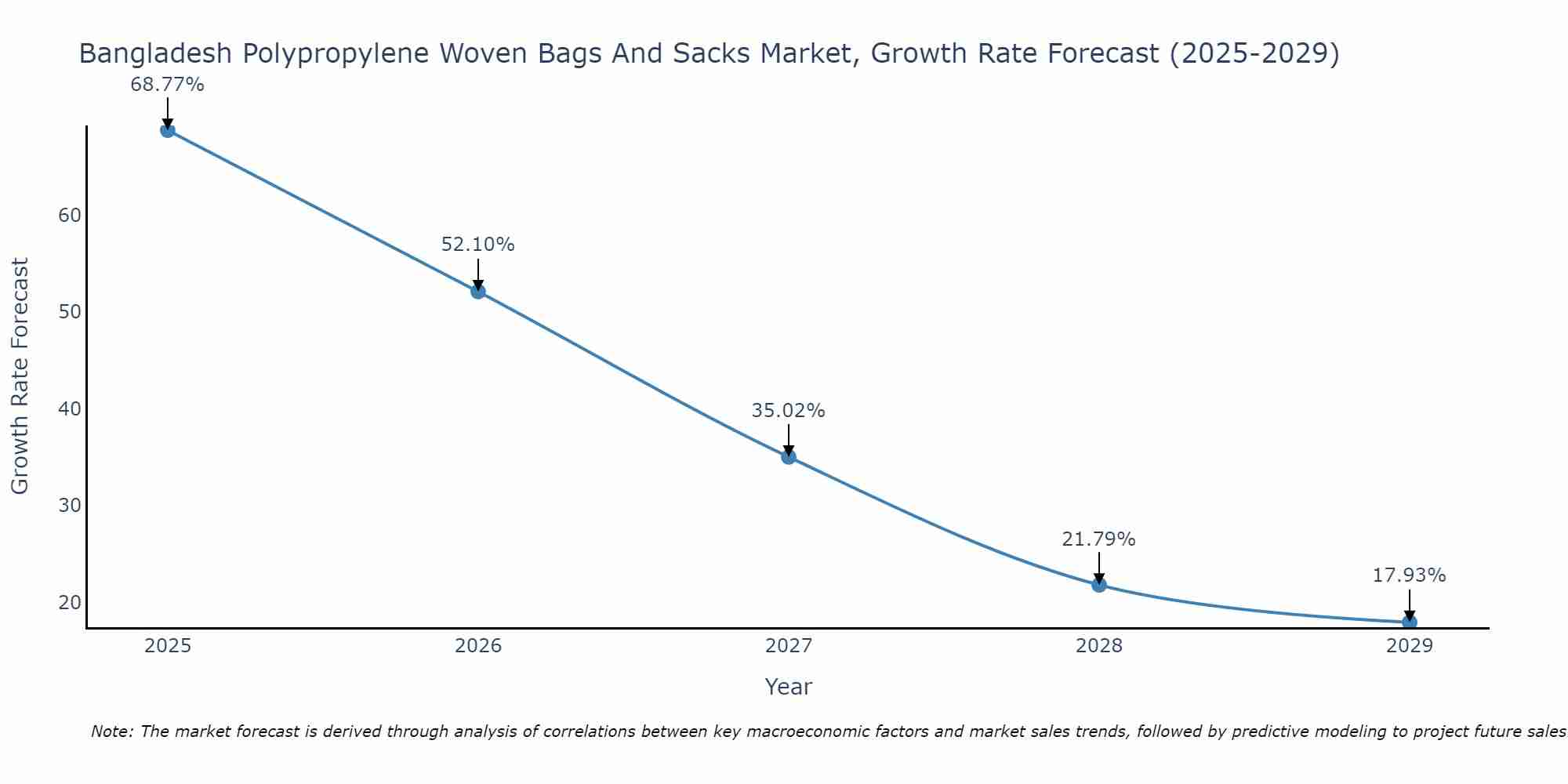 Bangladesh Polypropylene Woven Bags And Sacks Market, Growth Rate Forecast (2025-2029)

68.77%
52.10%
35.02%
21.79%
17.93%

Growth Rate Forecast

60
50
40
30
20

2025
2026
2027
2028
2029

Year

Note: The market forecast is derived through analysis of correlations between key macroeconomic factors and market sales trends, followed by predictive modeling to project future sales